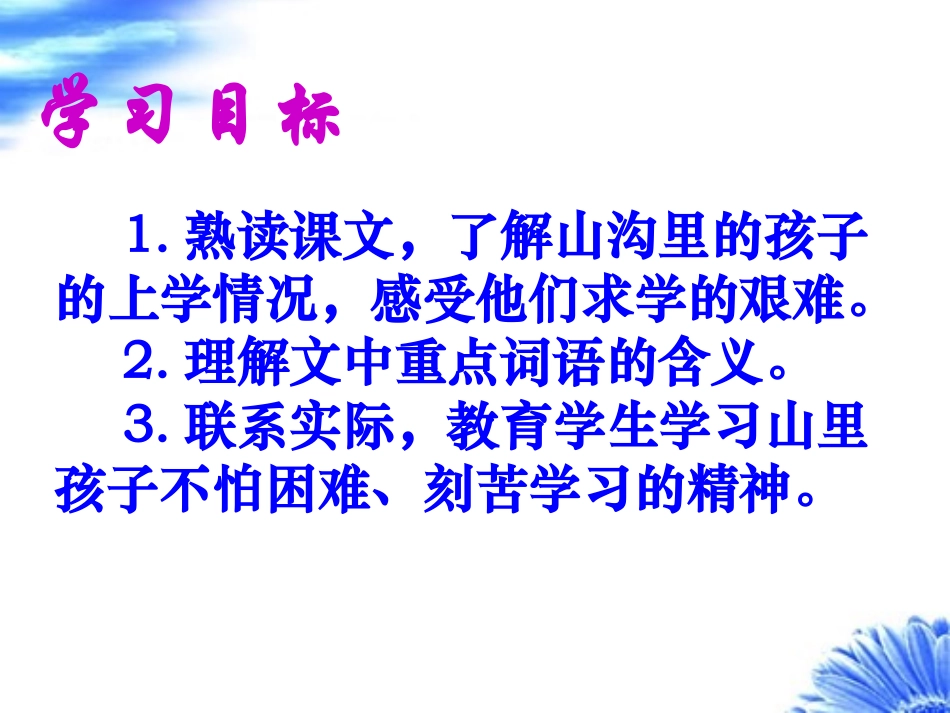 学习目标

1. 熟读课文，了解山沟里的孩子的上学情况，感受他们求学的艰难。

2. 理解文中重点词语的含义。

3. 联系实际，教育学生学习山里孩子不怕困难、刻苦学习的精神。